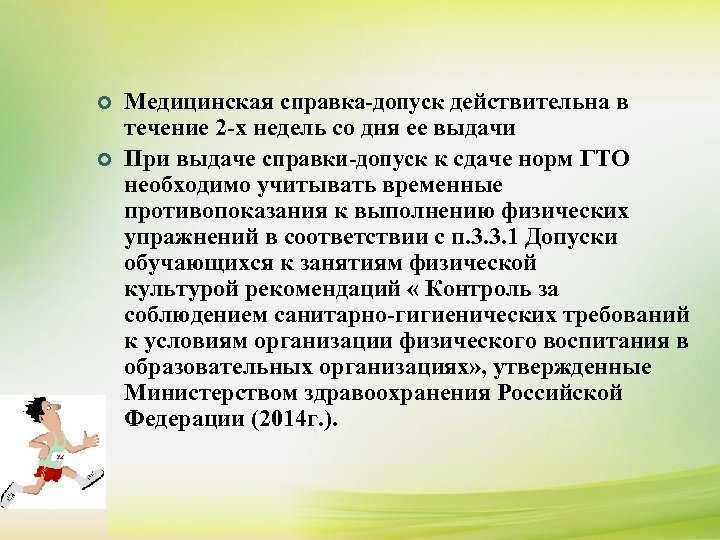 Медицинская справка-допуск действительна в течение 2-х недель со дня ее выдачи

При выдаче справки-допуск к сдаче норм ГТО необходимо учитывать временные противопоказания к выполнению физических упражнений в соответствии с п.3.3.1 Допуски обучающихся к занятиям физической культурой рекомендаций « Контроль за соблюдением санитарно-гигиенических требований к условиям организации физического воспитания в образовательных организациях», утвержденные Министерством здравоохранения Российской Федерации (2014г.).